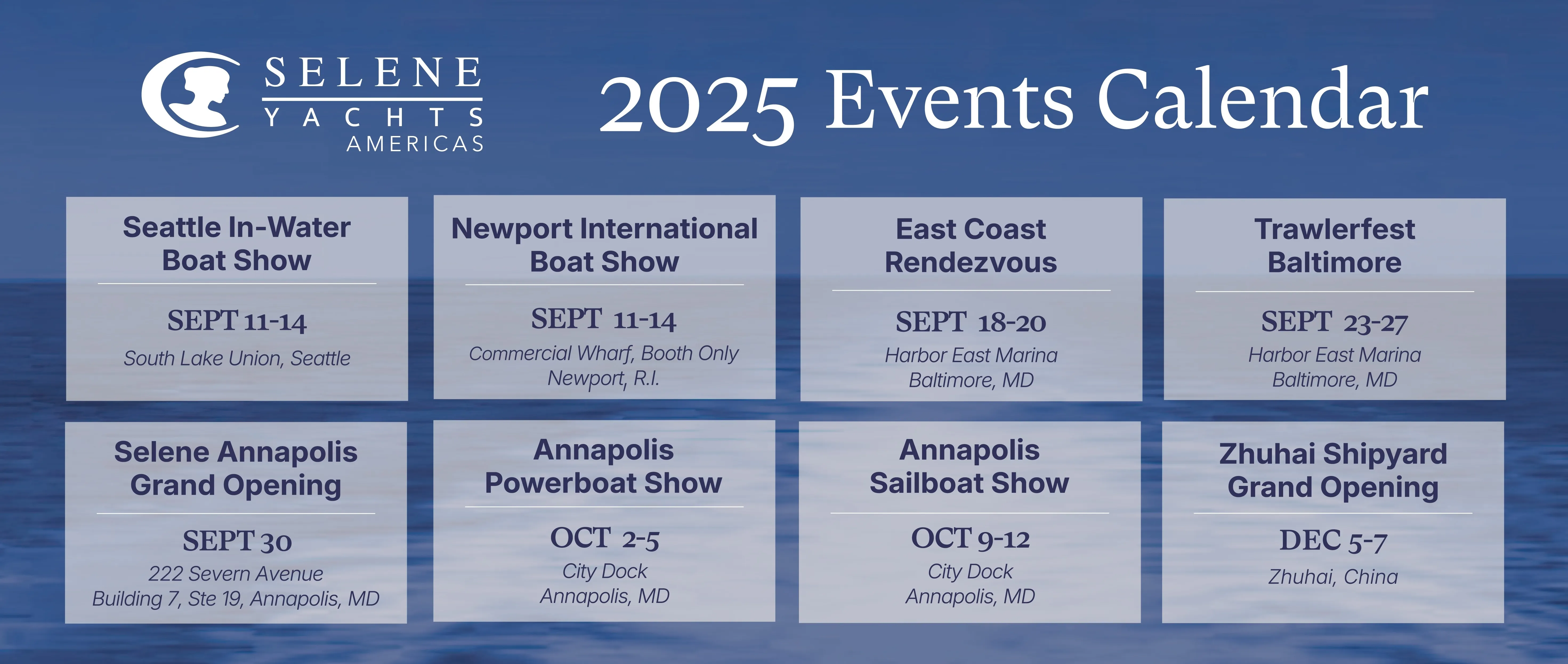 SELENE
YACHTS
AMERICAS

2025 Events Calendar

Seattle In-Water Boat Show
SEPT 11-14
South Lake Union, Seattle

Newport International Boat Show
SEPT 11-14
Commercial Wharf, Booth Only
Newport, R.I.

East Coast Rendezvous
SEPT 18-20
Harbor East Marina
Baltimore, MD

Trawlerfest Baltimore
SEPT 23-27
Harbor East Marina
Baltimore, MD

Selene Annapolis Grand Opening
SEPT 30
222 Severn Avenue
Building 7, Ste 19, Annapolis, MD

Annapolis Powerboat Show
OCT 2-5
City Dock
Annapolis, MD

Annapolis Sailboat Show
OCT 9-12
City Dock
Annapolis, MD

Zhuhai Shipyard Grand Opening
DEC 5-7
Zhuhai, China